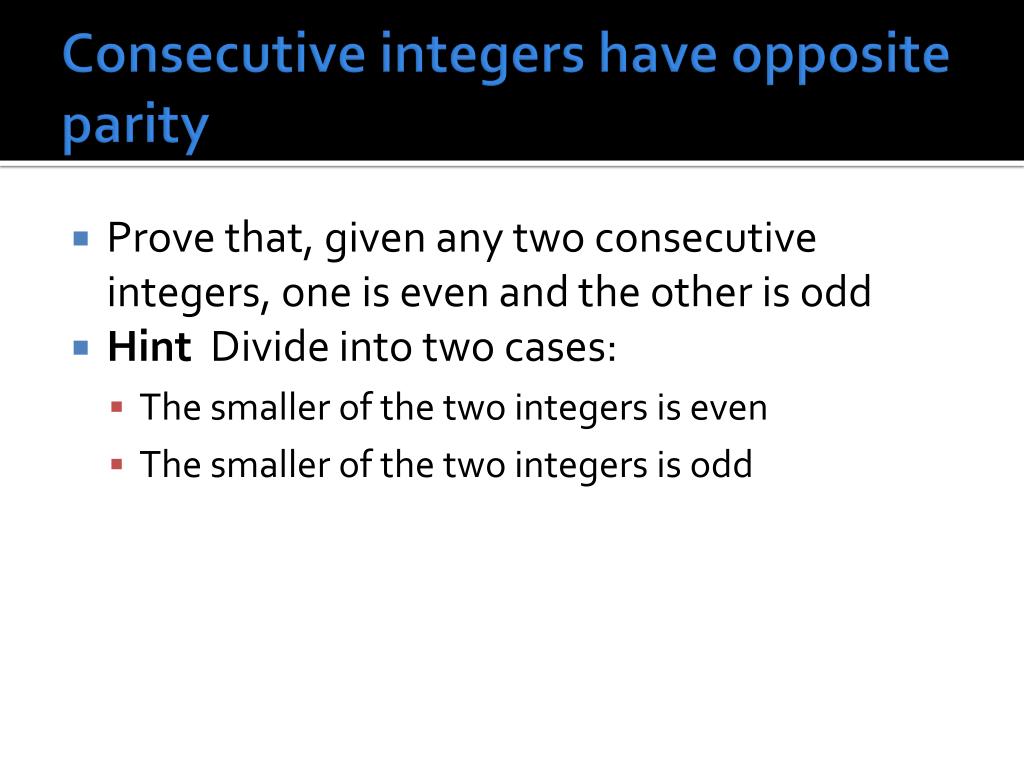 Consecutive integers have opposite parity

Prove that, given any two consecutive integers, one is even and the other is odd

Hint Divide into two cases:

The smaller of the two integers is even

The smaller of the two integers is odd